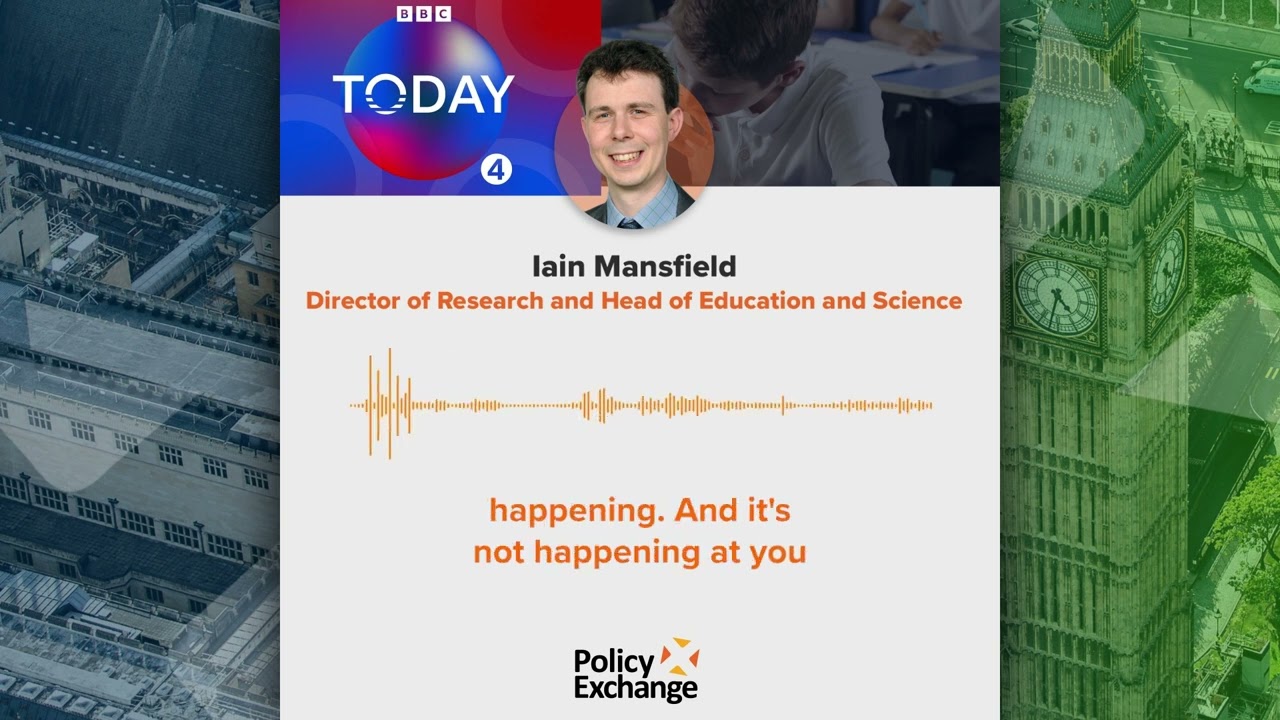 BBC
TODAY
4

Iain Mansfield
Director of Research and Head of Education and Science

happening. And it's not happening at you

Policy Exchange